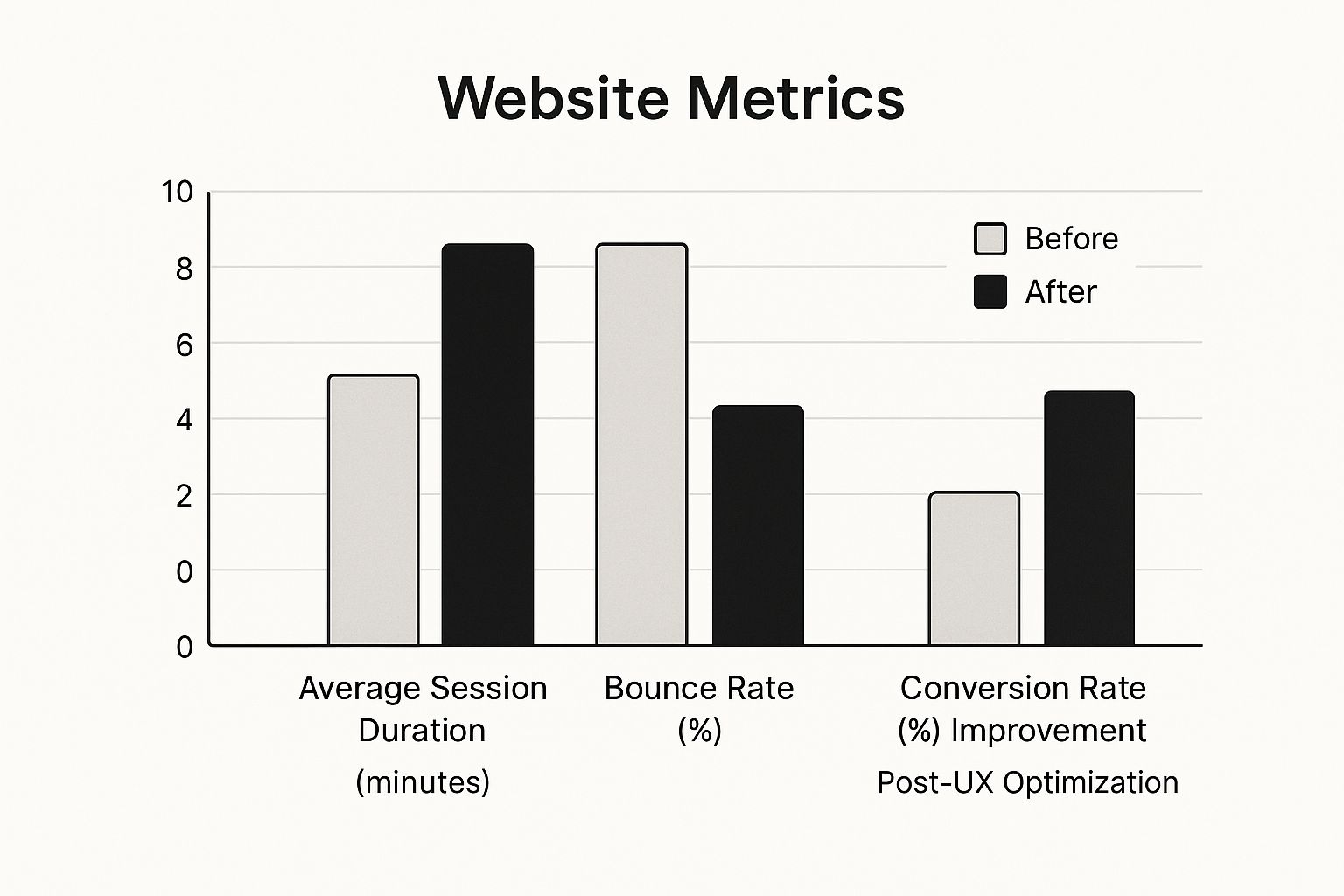 Website Metrics

10
8
6
4
2
0
0

Before
After

Average Session Duration (minutes)

Bounce Rate (%)

Conversion Rate (%) Improvement Post-UX Optimization